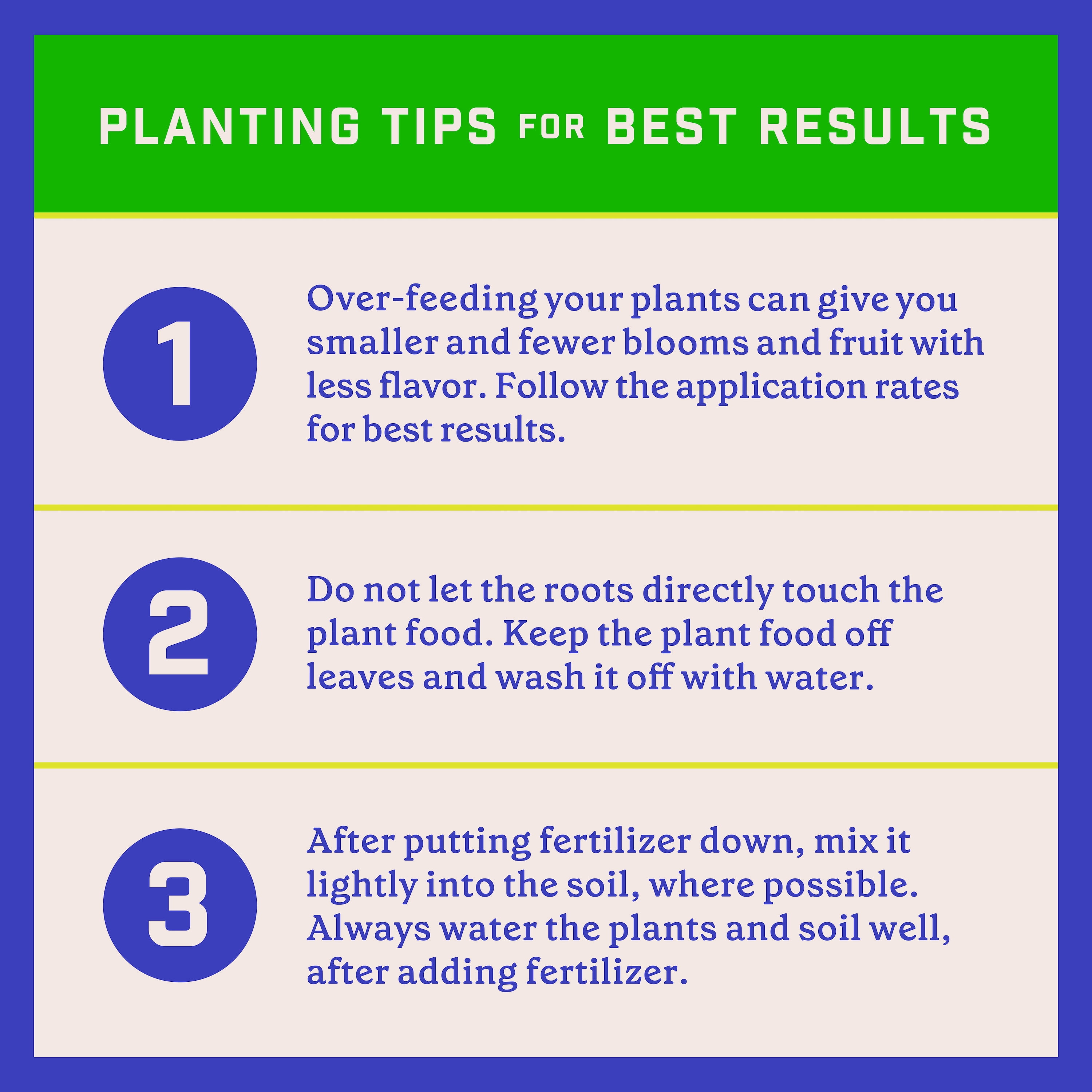 PLANTING TIPS FOR BEST RESULTS

1

Over-feeding your plants can give you smaller and fewer blooms and fruit with less flavor. Follow the application rates for best results.

2

Do not let the roots directly touch the plant food. Keep the plant food off leaves and wash it off with water.

3

After putting fertilizer down, mix it lightly into the soil, where possible. Always water the plants and soil well, after adding fertilizer.